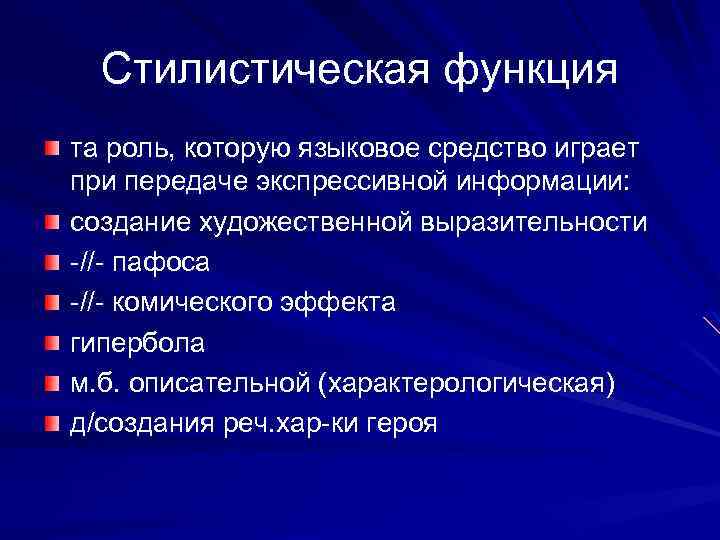 Стилистическая функция

та роль, которую языковое средство играет при передаче экспрессивной информации:

создание художественной выразительности

-//- пафоса

-//- комического эффекта

гипербола

м.б. описательной (характерологическая)

д/создания реч.хар-ки героя